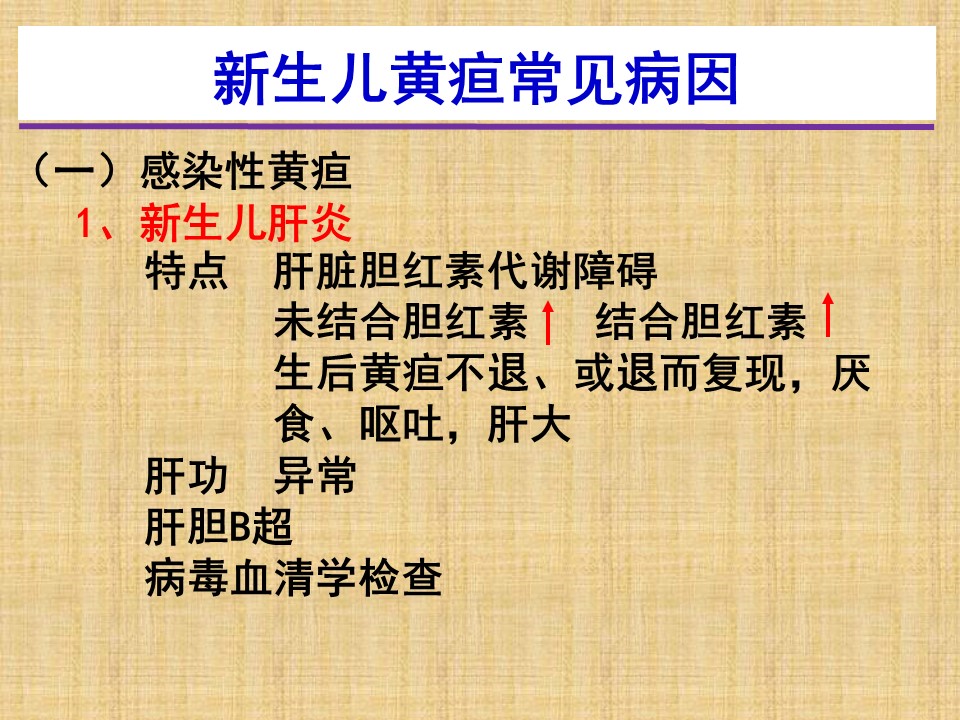 新生儿黄疸常见病因

（一）感染性黄疸

1、新生儿肝炎

特点　肝脏胆红素代谢障碍

未结合胆红素↑　结合胆红素↑

生后黄疸不退、或退而复现，厌食、呕吐，肝大

肝功　异常

肝胆B超

病毒血清学检查